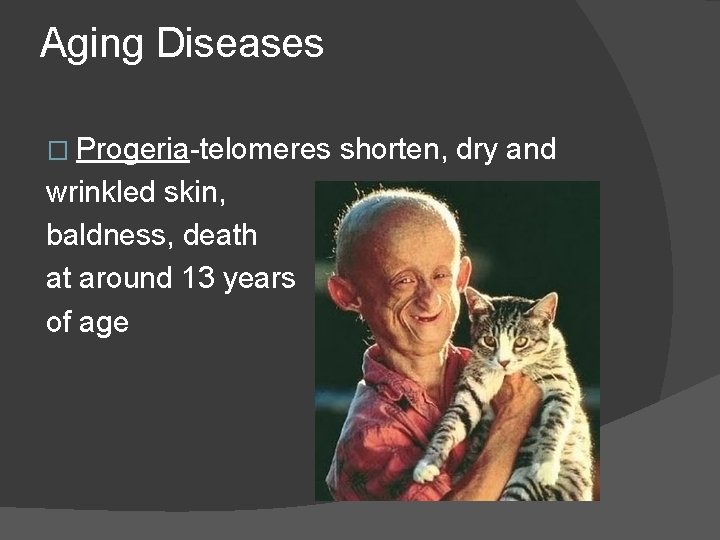 Aging Diseases

□ Progeria-telomeres shorten, dry and wrinkled skin, baldness, death at around 13 years of age